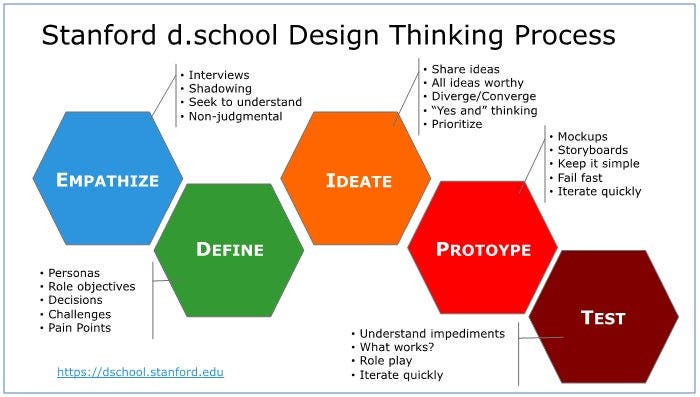 Stanford d.school Design Thinking Process

• Interviews
• Shadowing
• Seek to understand
• Non-judgmental

EMPATHIZE

DEFINE

• Personas
• Role objectives
• Decisions
• Challenges
• Pain Points

• Share ideas
• All ideas worthy
• Diverge/Converge
• "Yes and" thinking
• Prioritize

IDEATE

• Mockups
• Storyboards
• Keep it simple
• Fail fast
• Iterate quickly

PROTOYPE

TEST

• Understand impediments
• What works?
• Role play
• Iterate quickly

https://dschool.stanford.edu